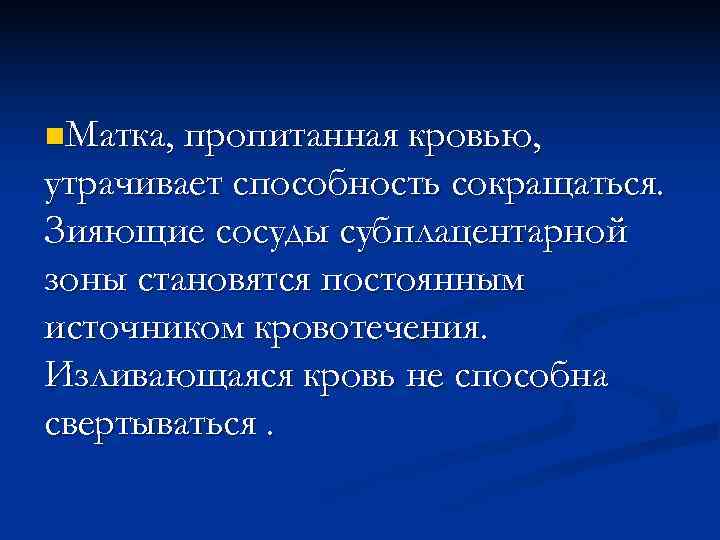 Матка, пропитанная кровью, утрачивает способность сокращаться. Зияющие сосуды субплацентарной зоны становятся постоянным источником кровотечения. Изливающаяся кровь не способна свертываться .